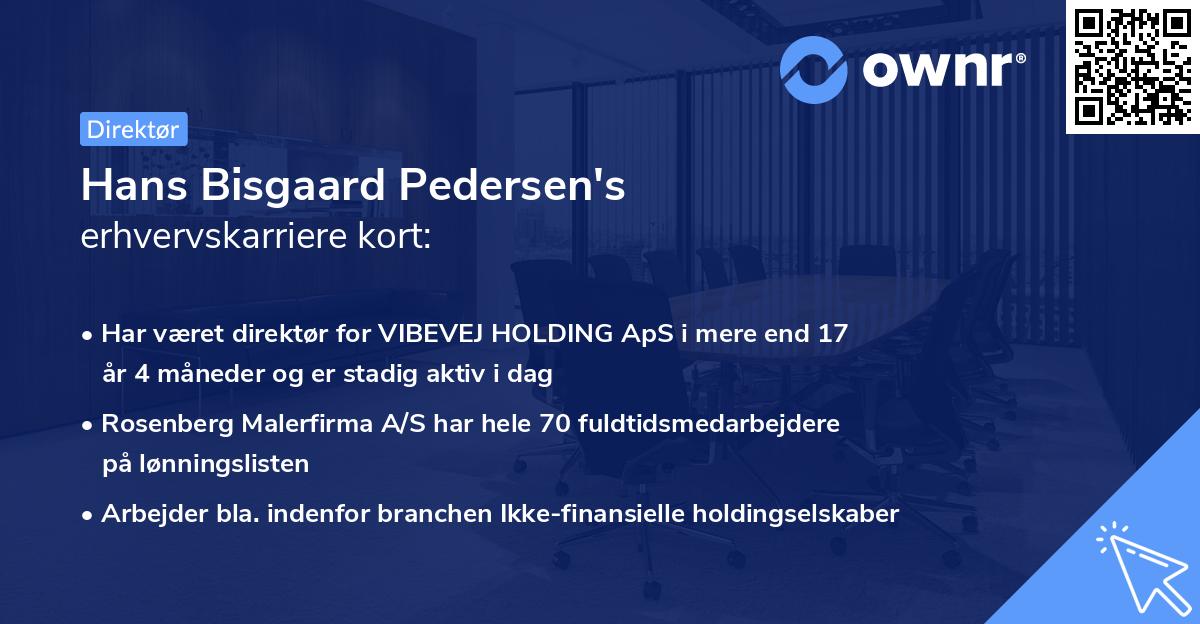 ownr®

Direktør

Hans Bisgaard Pedersen's
erhvervskarriere kort:

• Har været direktør for VIBEVEJ HOLDING ApS i mere end 17 år 4 måneder og er stadig aktiv i dag

• Rosenberg Malerfirma A/S har hele 70 fuldtidsmedarbejdere på lønningslisten

• Arbejder bla. indenfor branchen Ikke-finansielle holdingselskaber